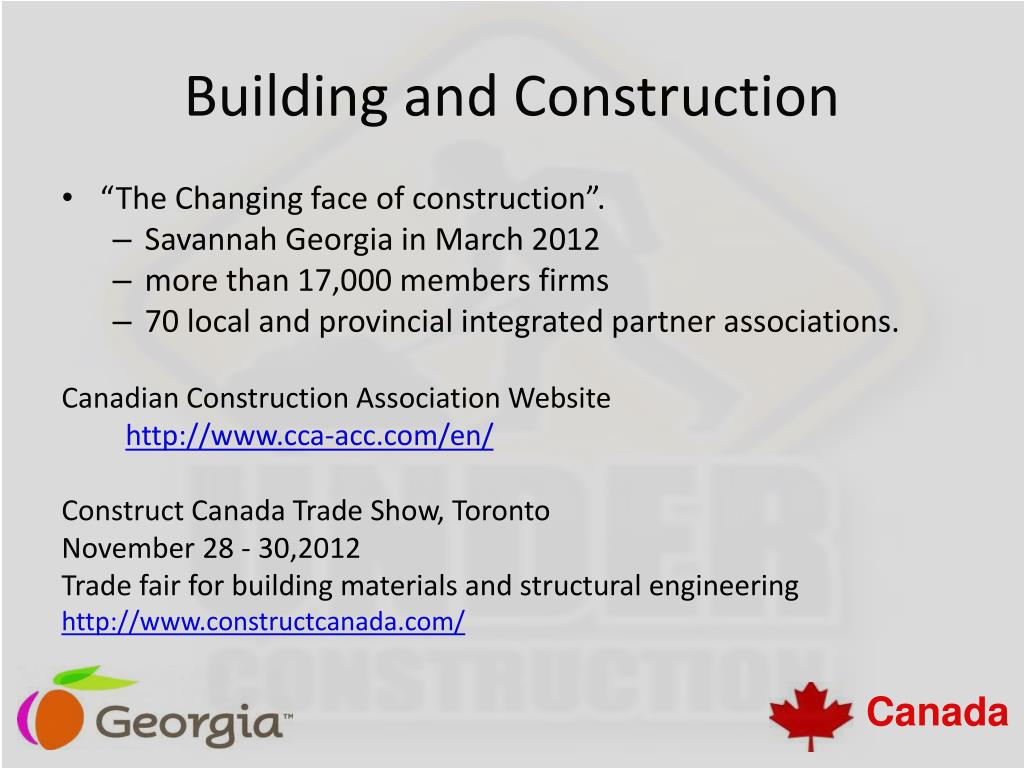 Building and Construction

• "The Changing face of construction".
– Savannah Georgia in March 2012
– more than 17,000 members firms
– 70 local and provincial integrated partner associations.

Canadian Construction Association Website
http://www.cca-acc.com/en/

Construct Canada Trade Show, Toronto
November 28 - 30,2012
Trade fair for building materials and structural engineering
http://www.constructcanada.com/

UNDER CONSTRUCTION

Georgia™

Canada